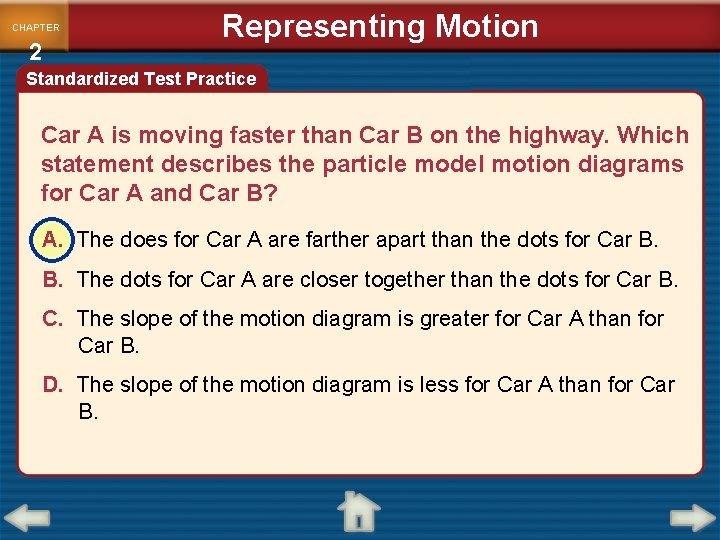 CHAPTER
2

Representing Motion

Standardized Test Practice

Car A is moving faster than Car B on the highway. Which statement describes the particle model motion diagrams for Car A and Car B?

A. The does for Car A are farther apart than the dots for Car B.

B. The dots for Car A are closer together than the dots for Car B.

C. The slope of the motion diagram is greater for Car A than for Car B.

D. The slope of the motion diagram is less for Car A than for Car B.